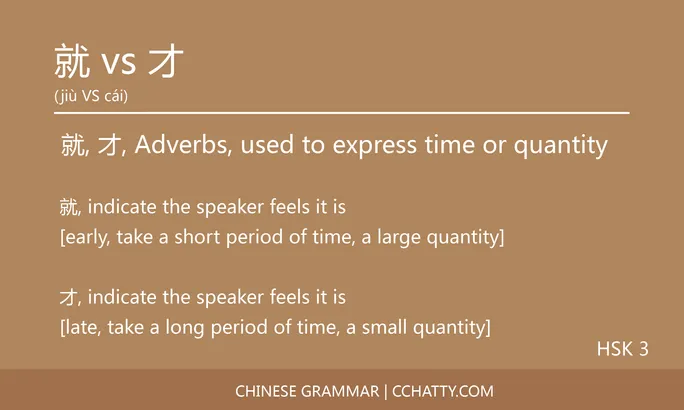 就 vs 才
(jiù VS cái)

就, 才, Adverbs, used to express time or quantity

就, indicate the speaker feels it is
[early, take a short period of time, a large quantity]

才, indicate the speaker feels it is
[late, take a long period of time, a small quantity]

HSK 3

CHINESE GRAMMAR | CCHATTY.COM